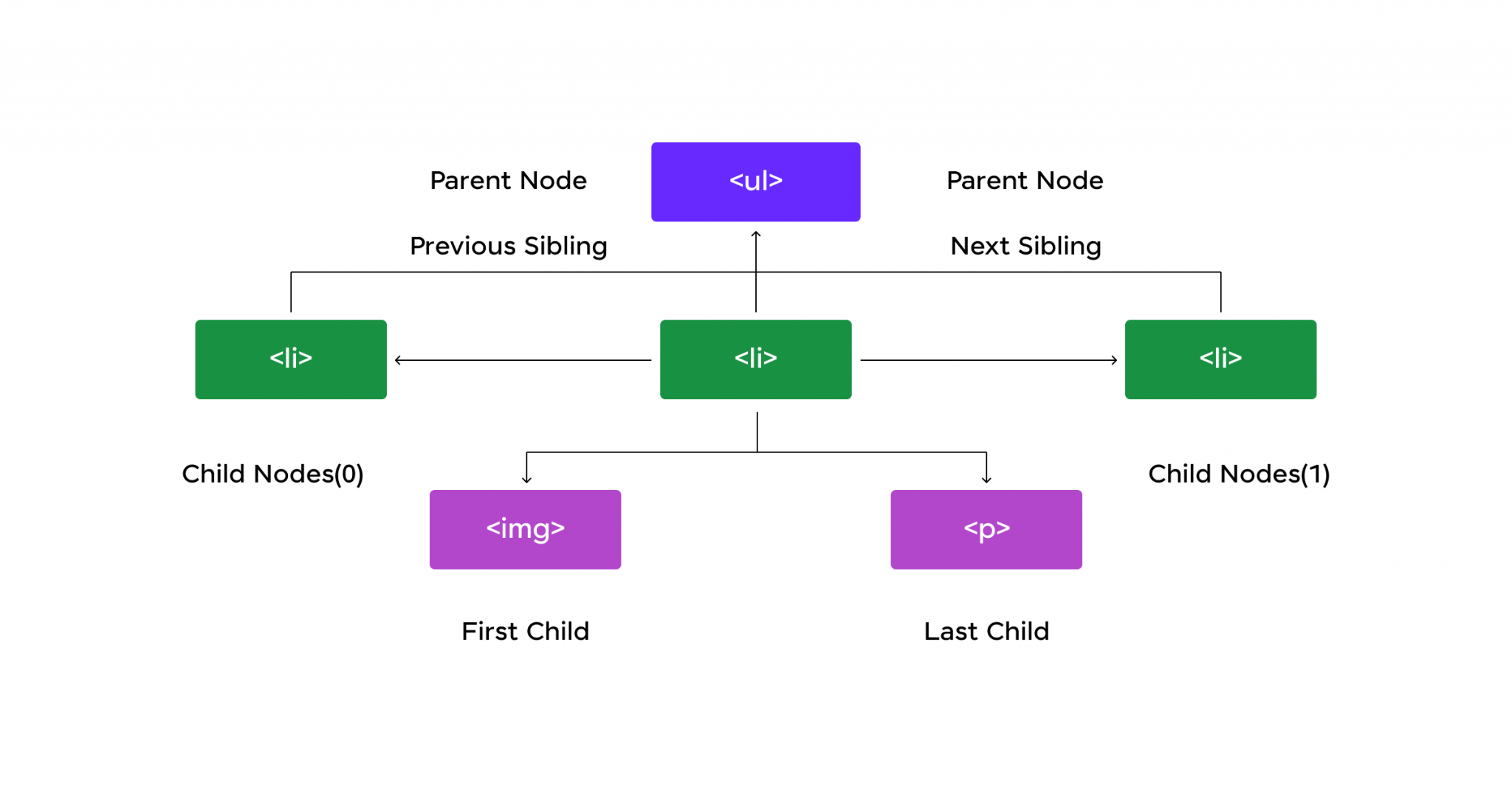 Parent Node

<ul>

Parent Node

Previous Sibling

Next Sibling

<li>

<li>

<li>

Child Nodes(0)

Child Nodes(1)

<img>

<p>

First Child

Last Child